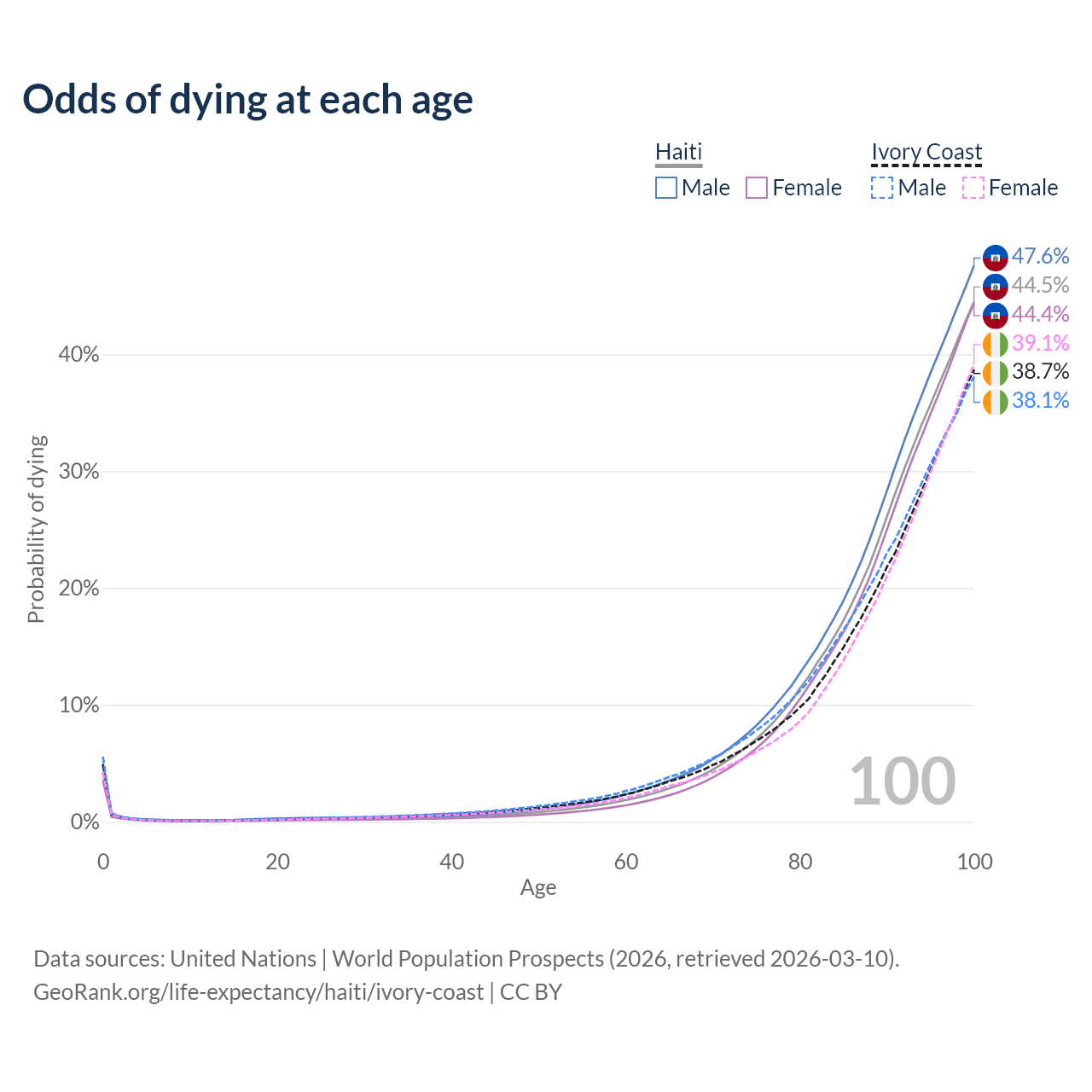 Odds of dying at each age

Haiti
Male Female

Ivory Coast
Male Female

47.6%
44.5%
44.4%
39.1%
38.7%
38.1%

Probability of dying

40%
30%
20%
10%
0%

100

0 20 40 60 80 100
Age

Data sources: United Nations | World Population Prospects (2026, retrieved 2026-03-10).
GeoRank.org/life-expectancy/haiti/ivory-coast | CC BY